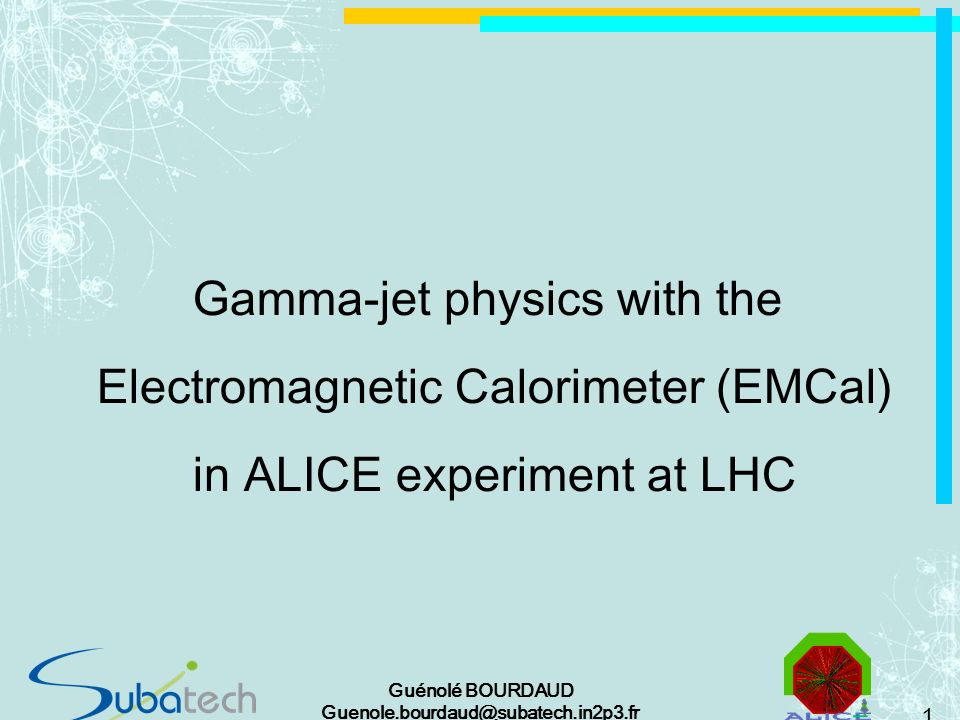 Gamma-jet physics with the Electromagnetic Calorimeter (EMCal) in ALICE experiment at LHC

Subatech

Guénolé BOURDAUD
Guenole.bourdaud@subatech.in2p3.fr

ALICE

1